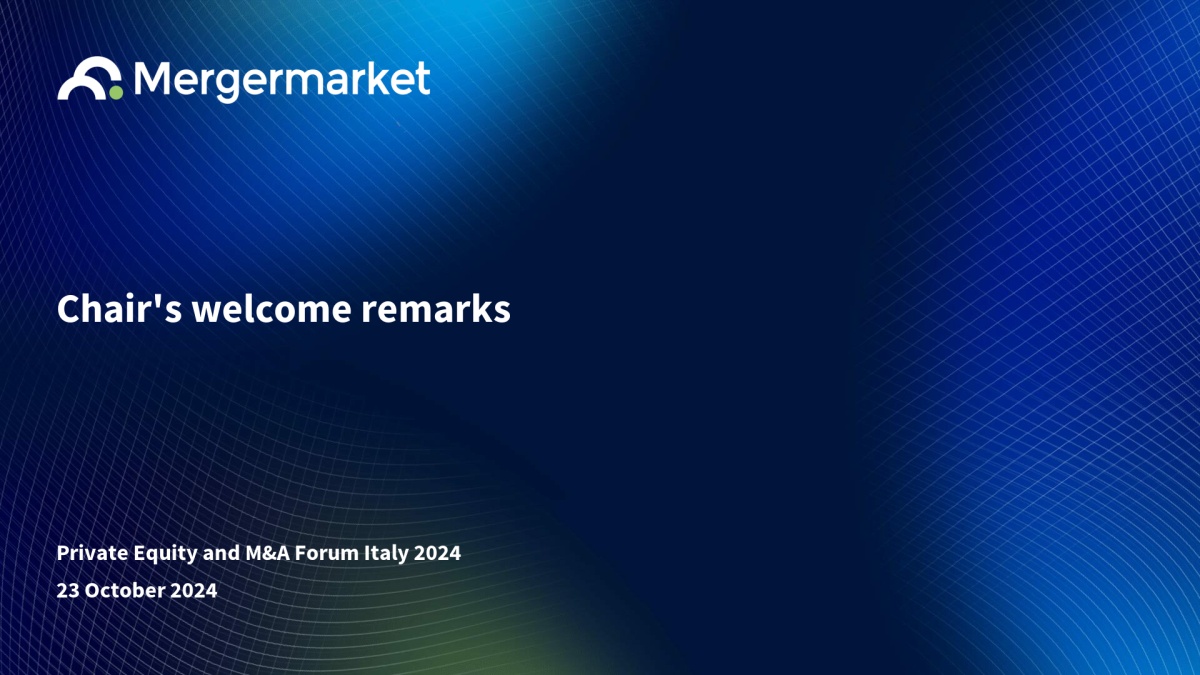 Mergermarket

Chair's welcome remarks

Private Equity and M&A Forum Italy 2024

23 October 2024